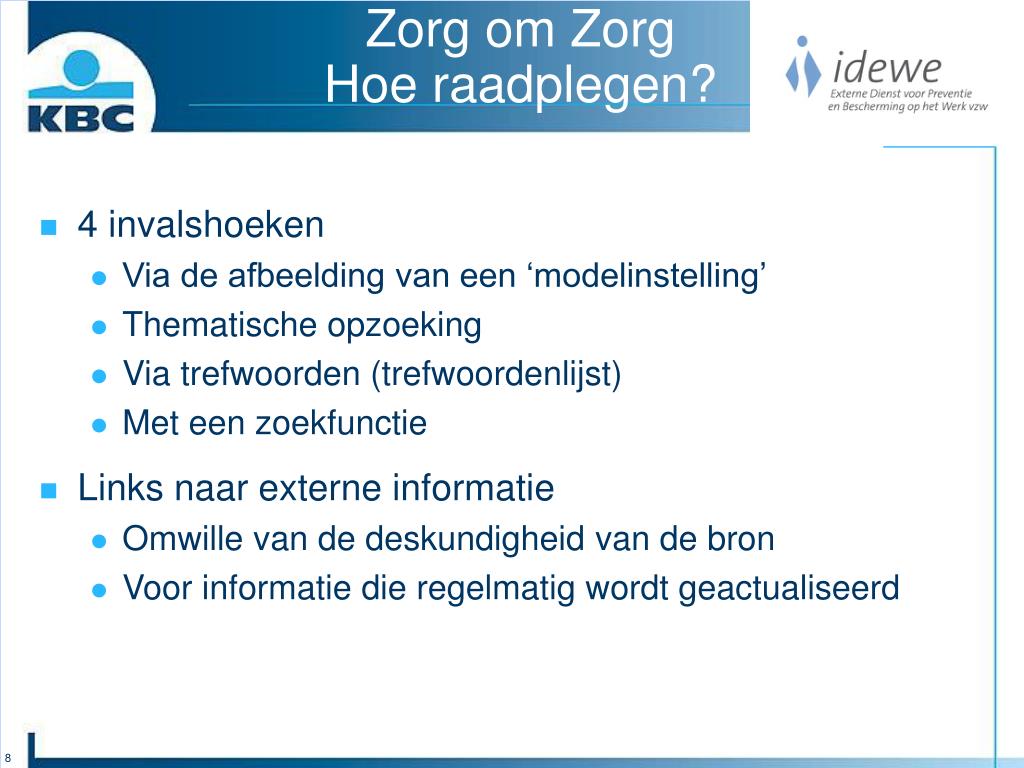 KBC

Zorg om Zorg
Hoe raadplegen?

idewe
Externe Dienst voor Preventie en Bescherming op het Werk vzw

4 invalshoeken
Via de afbeelding van een ‘modelinstelling’
Thematische opzoeking
Via trefwoorden (trefwoordenlijst)
Met een zoekfunctie

Links naar externe informatie
Omwille van de deskundigheid van de bron
Voor informatie die regelmatig wordt geactualiseerd

8